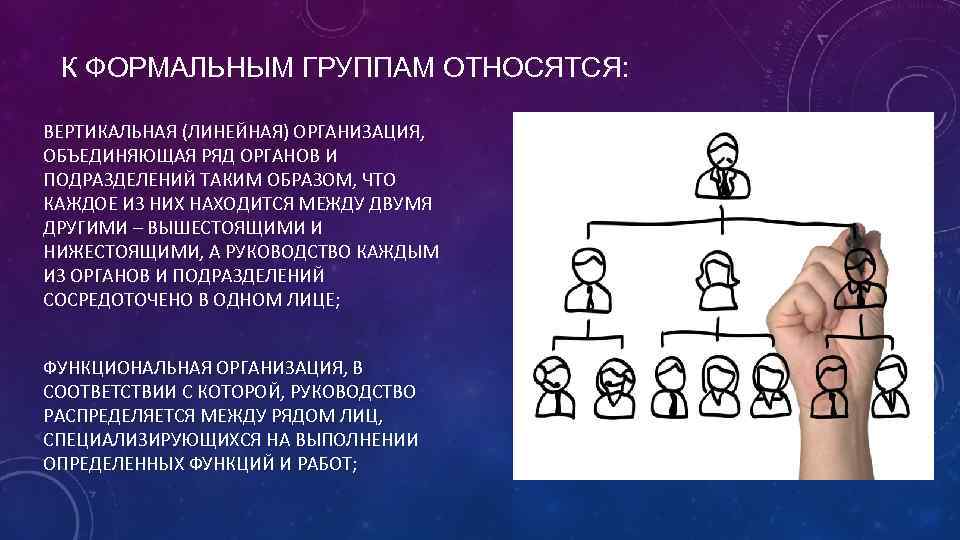 К ФОРМАЛЬНЫМ ГРУППАМ ОТНОСЯТСЯ:

ВЕРТИКАЛЬНАЯ (ЛИНЕЙНАЯ) ОРГАНИЗАЦИЯ, ОБЪЕДИНЯЮЩАЯ РЯД ОРГАНОВ И ПОДРАЗДЕЛЕНИЙ ТАКИМ ОБРАЗОМ, ЧТО КАЖДОЕ ИЗ НИХ НАХОДИТСЯ МЕЖДУ ДВУМЯ ДРУГИМИ – ВЫШЕСТОЯЩИМИ И НИЖЕСТОЯЩИМИ, А РУКОВОДСТВО КАЖДЫМ ИЗ ОРГАНОВ И ПОДРАЗДЕЛЕНИЙ СОСРЕДОТОЧЕНО В ОДНОМ ЛИЦЕ;

ФУНКЦИОНАЛЬНАЯ ОРГАНИЗАЦИЯ, В СООТВЕТСТВИИ С КОТОРОЙ, РУКОВОДСТВО РАСПРЕДЕЛЯЕТСЯ МЕЖДУ РЯДОМ ЛИЦ, СПЕЦИАЛИЗИРУЮЩИХСЯ НА ВЫПОЛНЕНИИ ОПРЕДЕЛЕННЫХ ФУНКЦИЙ И РАБОТ;